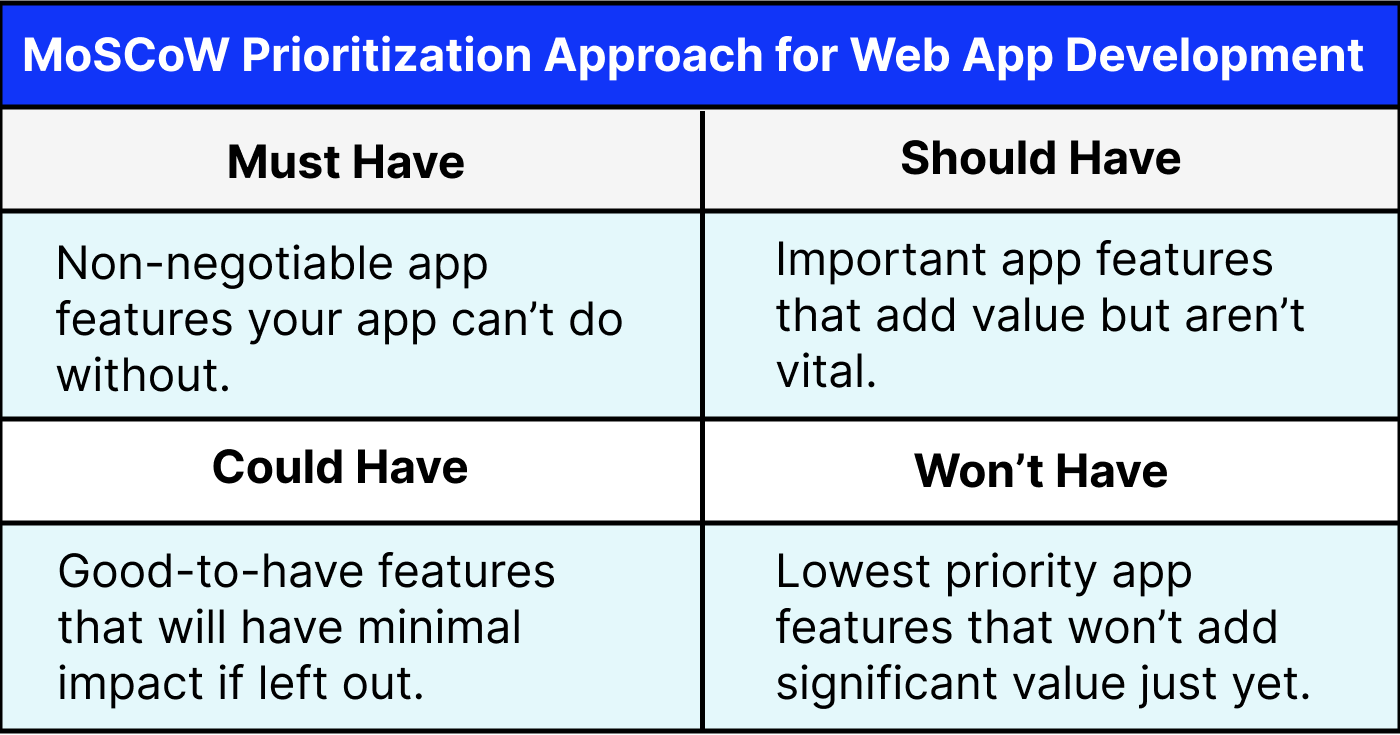 MoSCoW Prioritization Approach for Web App Development

| Must Have | Should Have |
|---|---|
| Non-negotiable app features your app can’t do without. | Important app features that add value but aren’t vital. |
| **Could Have** | **Won’t Have** |
| Good-to-have features that will have minimal impact if left out. | Lowest priority app features that won’t add significant value just yet. |